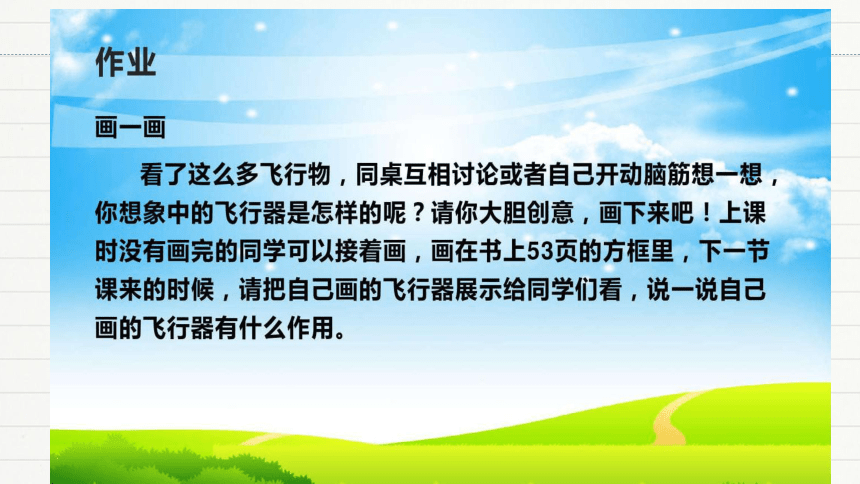 作业

画一画

看了这么多飞行物，同桌互相讨论或者自己开动脑筋想一想，你想象中的飞行器是怎样的呢？请你大胆创意，画下来吧！上课时没有画完的同学可以接着画，画在书上53页的方框里，下一节课来的时候，请把自己画的飞行器展示给同学们看，说一说自己画的飞行器有什么作用。